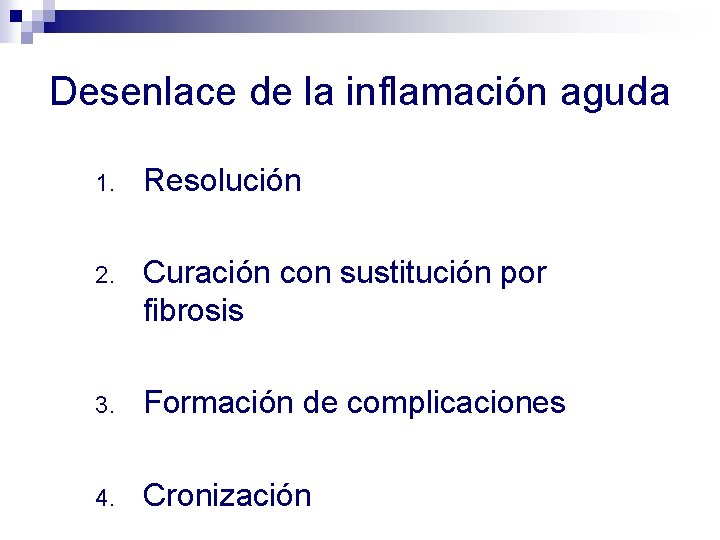 Desenlace de la inflamación aguda

1. Resolución

2. Curación con sustitución por fibrosis

3. Formación de complicaciones

4. Cronización